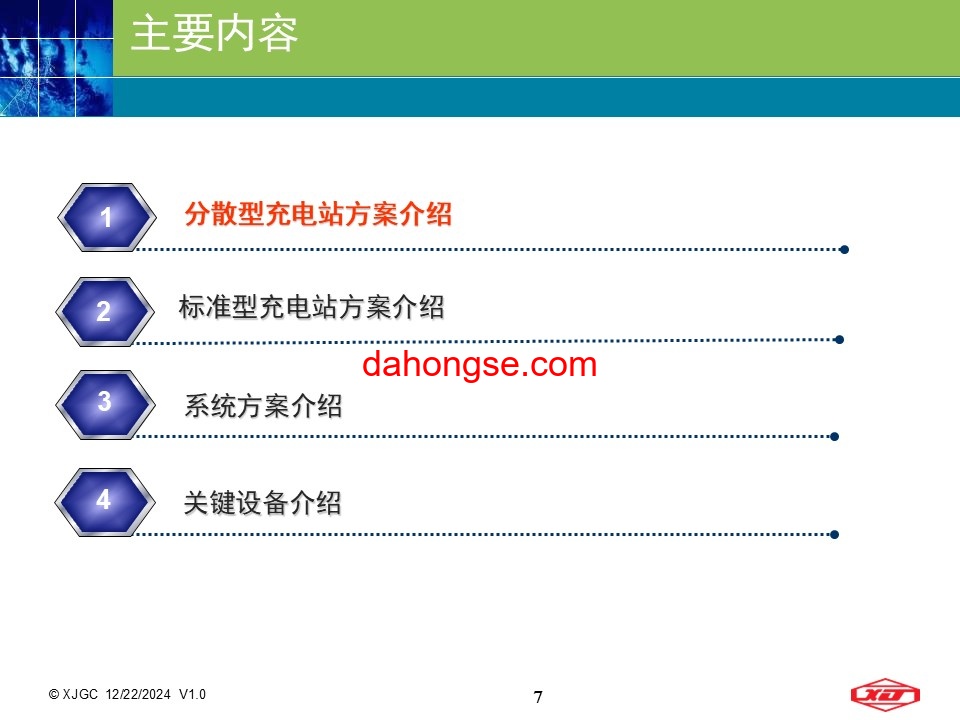 主要内容

1 分散型充电站方案介绍

2 标准型充电站方案介绍

dahongse.com

3 系统方案介绍

4 关键设备介绍

© XJGC 12/22/2024 V1.0

7

XJ